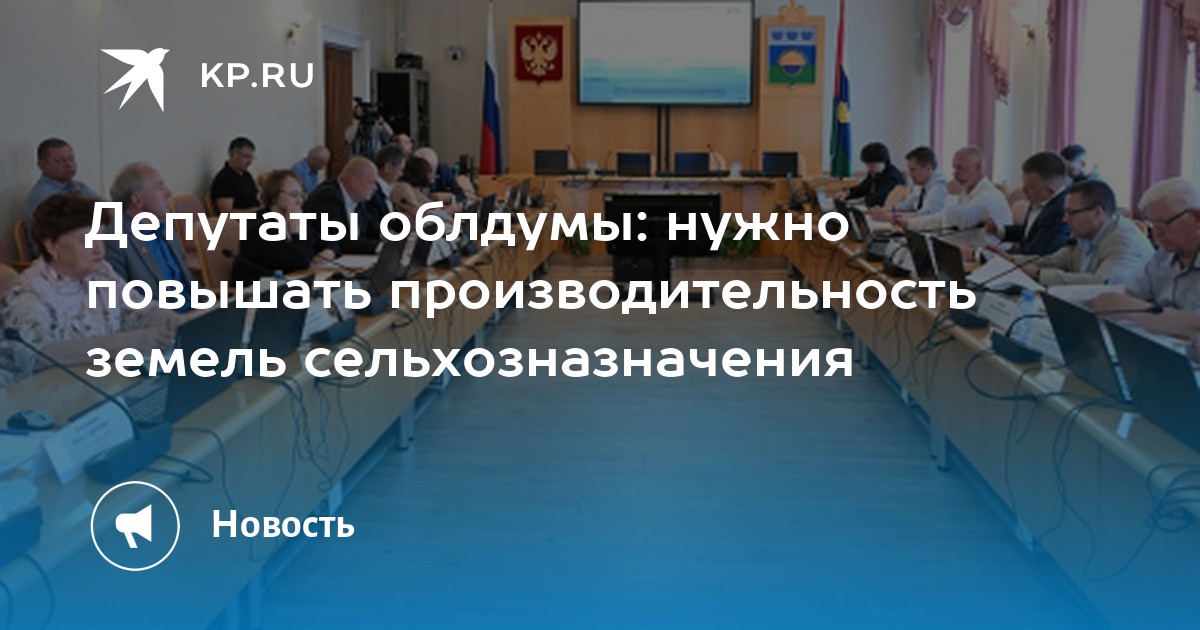 KP.RU

Депутаты облдумы: нужно повышать производительность земель сельхозназначения

Новость